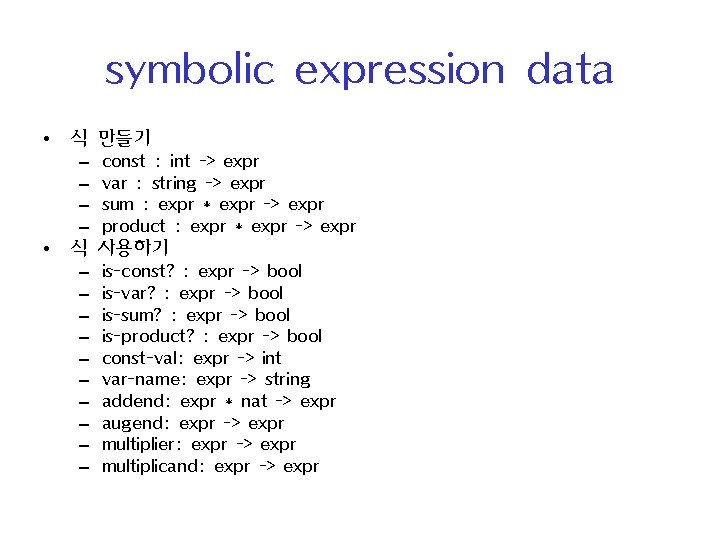 symbolic expression data

• 식 만들기
– const : int -> expr
– var : string -> expr
– sum : expr * expr -> expr
– product : expr * expr -> expr
• 식 사용하기
– is-const? : expr -> bool
– is-var? : expr -> bool
– is-sum? : expr -> bool
– is-product? : expr -> bool
– const-val: expr -> int
– var-name: expr -> string
– addend: expr * nat -> expr
– augend: expr -> expr
– multiplier: expr -> expr
– multiplicand: expr -> expr